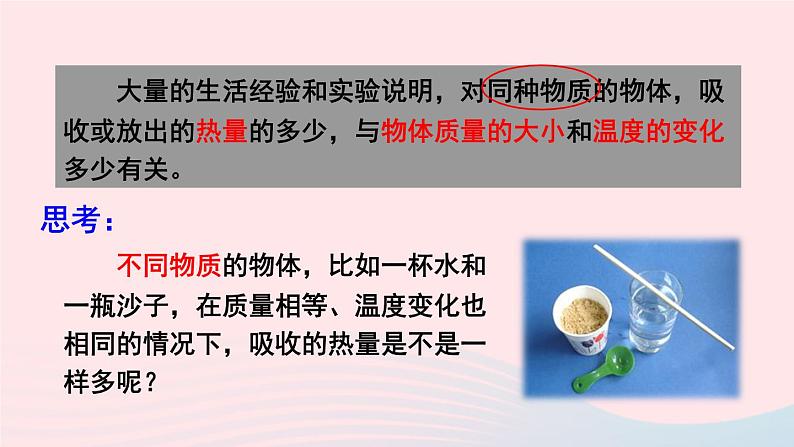 大量的生活经验和实验说明，对同种物质的物体，吸收或放出的热量的多少，与物体质量的大小和温度的变化多少有关。

思考：

不同物质的物体，比如一杯水和一瓶沙子，在质量相等、温度变化也相同的情况下，吸收的热量是不是一样多呢？